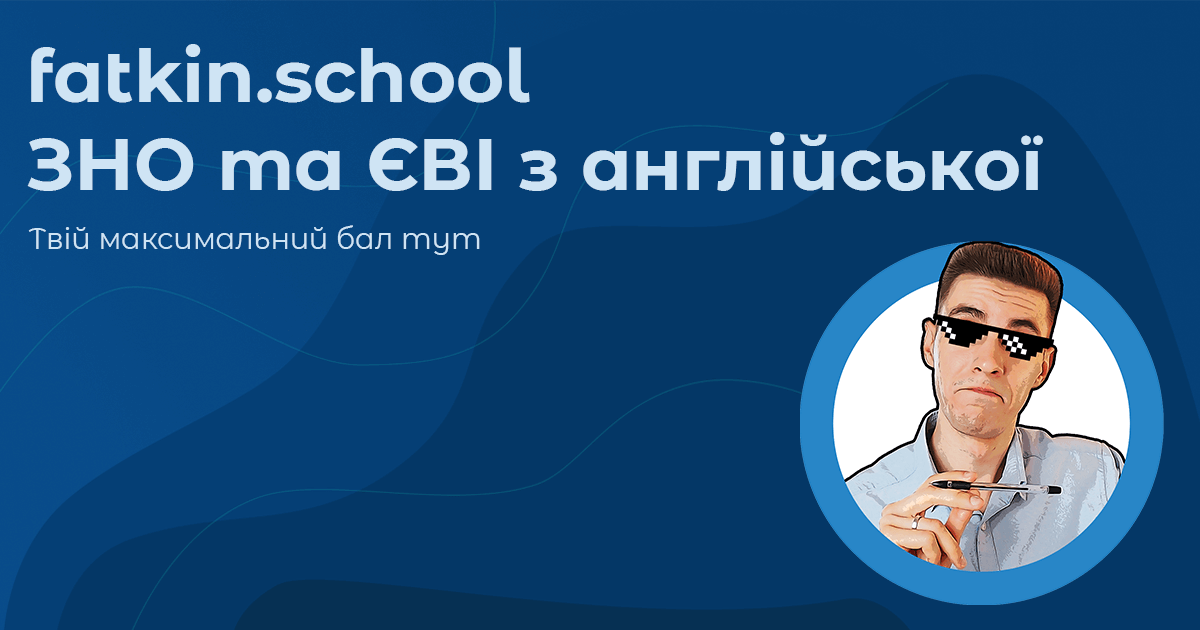 fatkin.school
ЗНО та ЄВІ з англійської

Твій максимальний бал тут